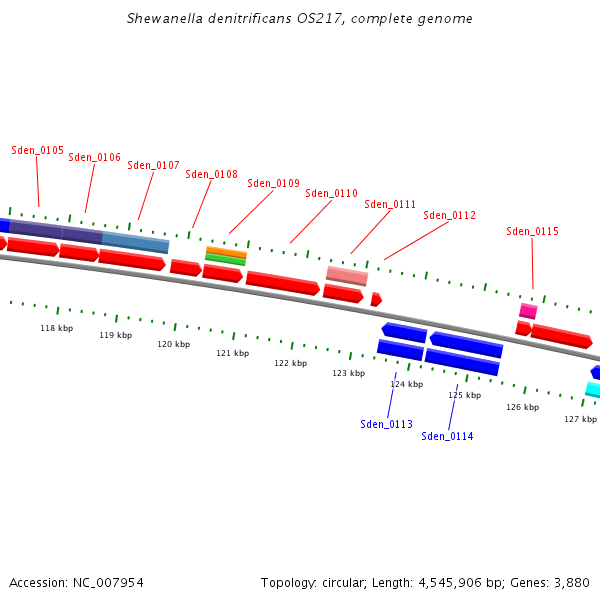 Shewanella denitrificans OS217, complete genome

Sden_0105
Sden_0106
Sden_0107
Sden_0108
Sden_0109
Sden_0110
Sden_0111
Sden_0112
Sden_0115

118 kbp
119 kbp
120 kbp
121 kbp
122 kbp
123 kbp
124 kbp
125 kbp
126 kbp
127 kbp

Sden_0113
Sden_0114

Accession: NC_007954

Topology: circular; Length: 4,545,906 bp; Genes: 3,880